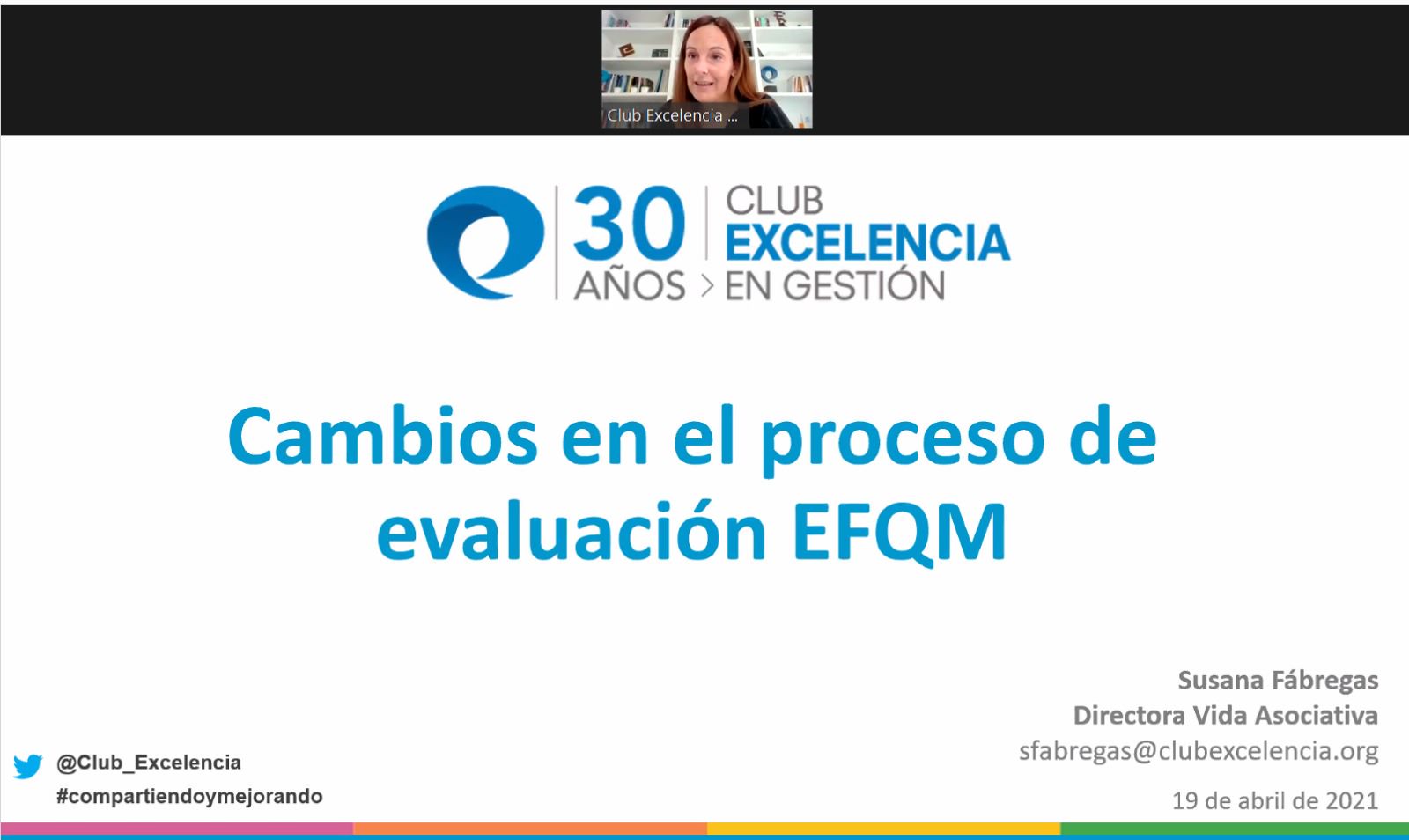 Club Excelencia ...

30 AÑOS > CLUB EXCELENCIA EN GESTIÓN

Cambios en el proceso de evaluación EFQM

Susana Fábregas
Directora Vida Asociativa
sfabregas@clubexcelencia.org

19 de abril de 2021

@Club_Excelencia
#compartiendoymejorando